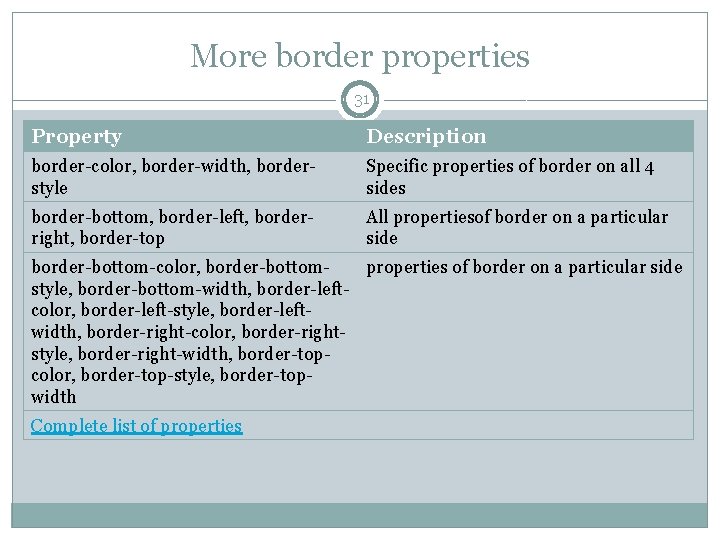 More border properties

31

| Property | Description |
|---|---|
| border-color, border-width, border-style | Specific properties of border on all 4 sides |
| border-bottom, border-left, border-right, border-top | All propertiesof border on a particular side |
| border-bottom-color, border-bottom-style, border-bottom-width, border-left-color, border-left-style, border-left-width, border-right-color, border-right-style, border-right-width, border-top-color, border-top-style, border-top-width | properties of border on a particular side |
| Complete list of properties | |